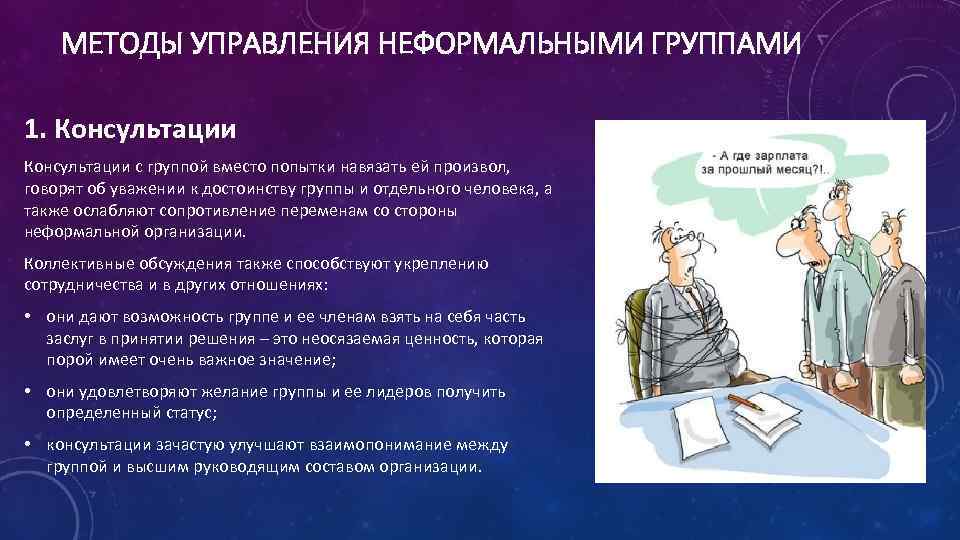 МЕТОДЫ УПРАВЛЕНИЯ НЕФОРМАЛЬНЫМИ ГРУППАМИ

1. Консультации

Консультации с группой вместо попытки навязать ей произвол, говорят об уважении к достоинству группы и отдельного человека, а также ослабляют сопротивление переменам со стороны неформальной организации.

Коллективные обсуждения также способствуют укреплению сотрудничества и в других отношениях:

• они дают возможность группе и ее членам взять на себя часть заслуг в принятии решения – это неосязаемая ценность, которая порой имеет очень важное значение;

• они удовлетворяют желание группы и ее лидеров получить определенный статус;

• консультации зачастую улучшают взаимопонимание между группой и высшим руководящим составом организации.

- А где зарплата за прошлый месяц?!..